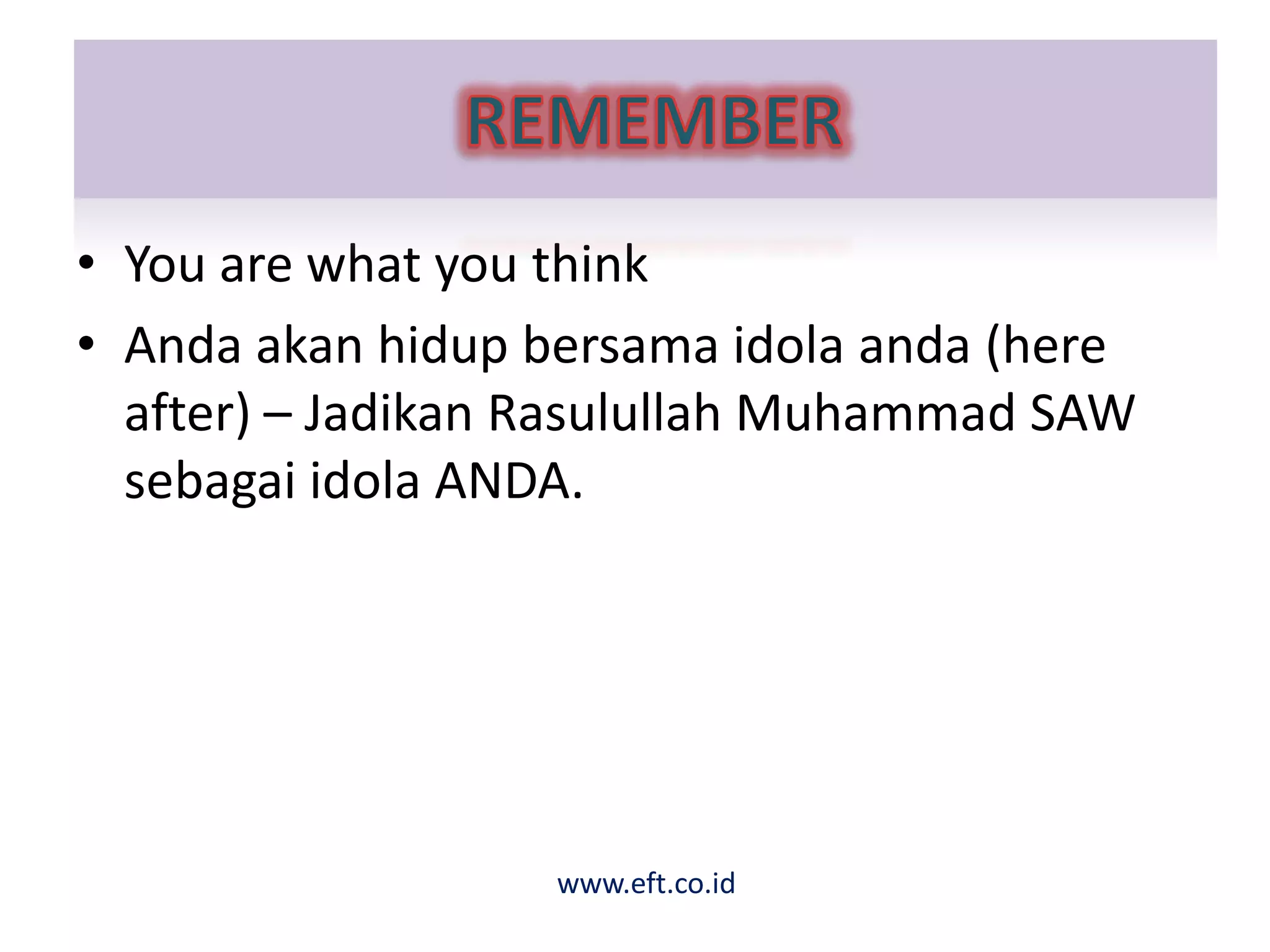 REMEMBER

• You are what you think
• Anda akan hidup bersama idola anda (here after) – Jadikan Rasulullah Muhammad SAW sebagai idola ANDA.

www.eft.co.id